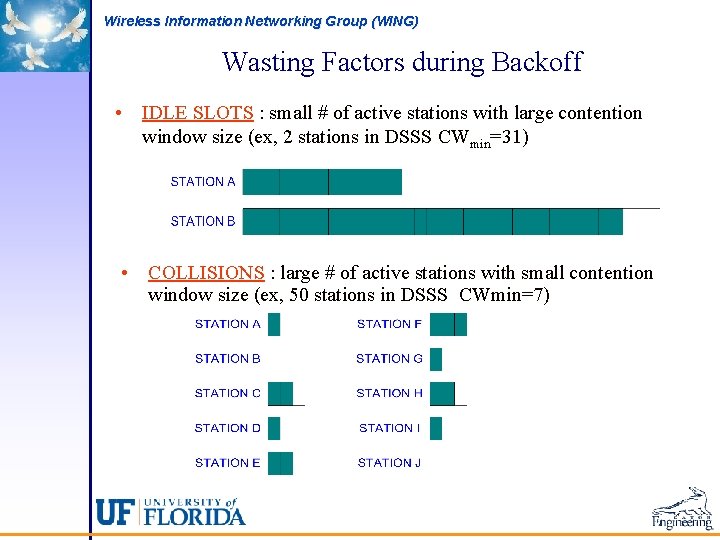 Wireless Information Networking Group (WING)

Wasting Factors during Backoff

• IDLE SLOTS : small # of active stations with large contention window size (ex, 2 stations in DSSS $CW_{min}$=31)

STATION A

STATION B

• COLLISIONS : large # of active stations with small contention window size (ex, 50 stations in DSSS CWmin=7)

STATION A
STATION B
STATION C
STATION D
STATION E

STATION F
STATION G
STATION H
STATION I
STATION J

UF UNIVERSITY of FLORIDA

Engineering